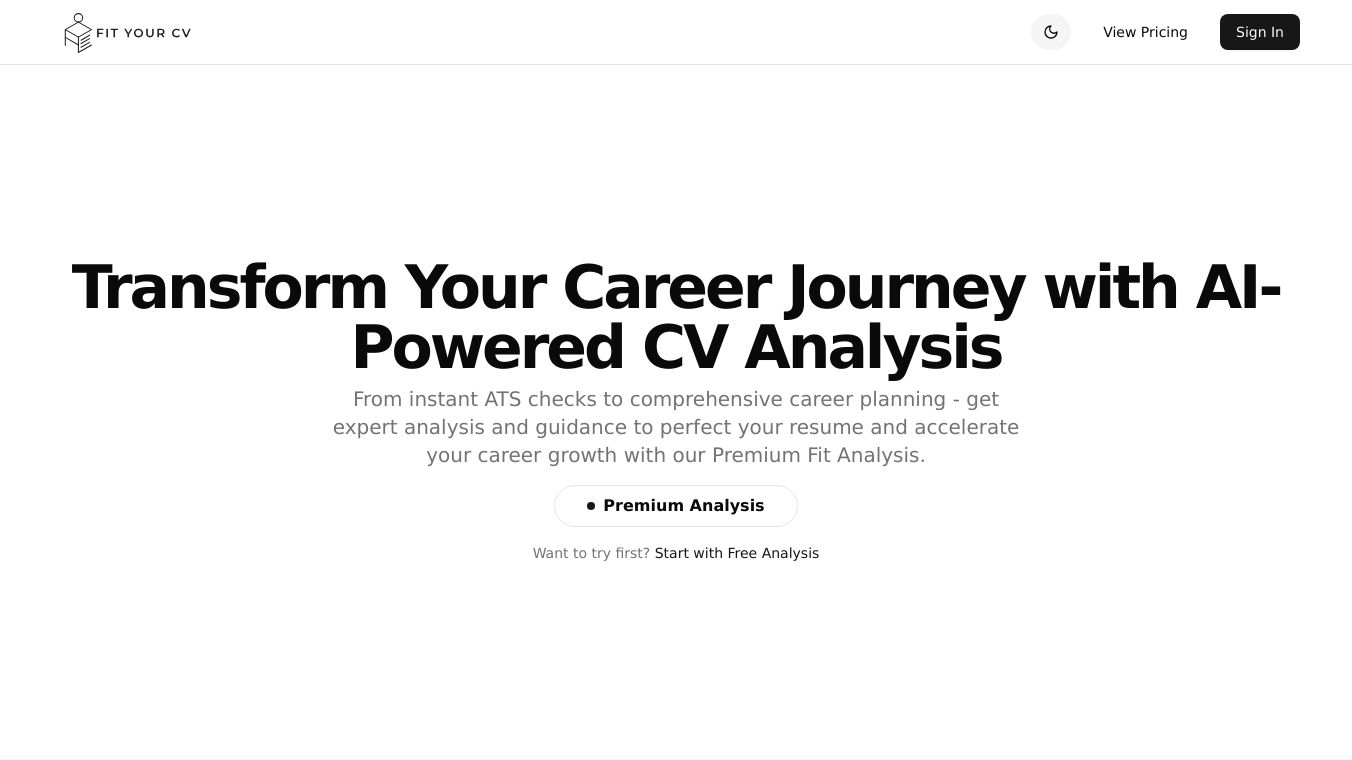 FIT YOUR CV

View Pricing

Sign In

Transform Your Career Journey with AI-Powered CV Analysis

From instant ATS checks to comprehensive career planning - get expert analysis and guidance to perfect your resume and accelerate your career growth with our Premium Fit Analysis.

Premium Analysis

Want to try first? Start with Free Analysis